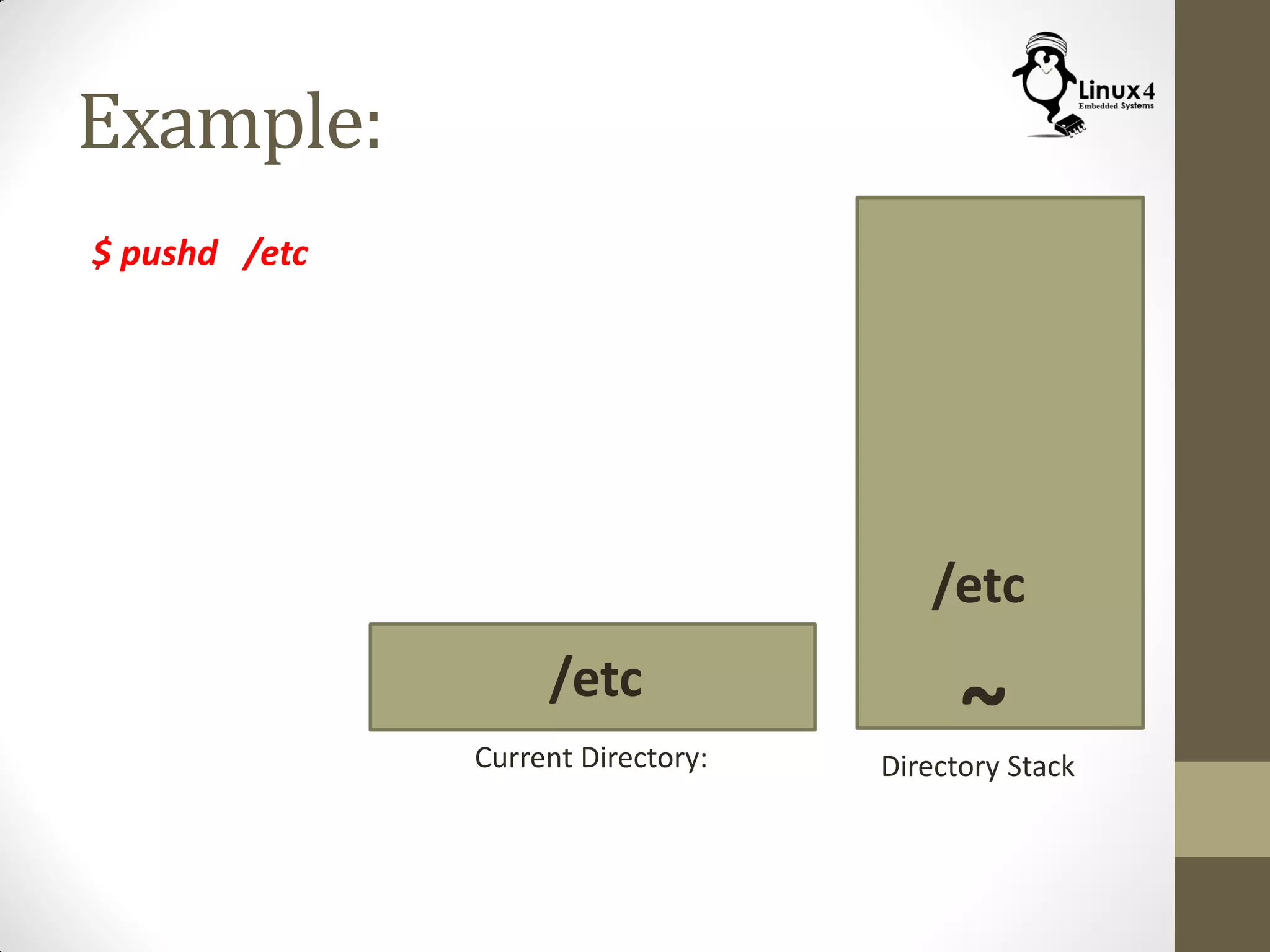 Example:

Linux4
Embedded Systems

$ pushd /etc

/etc

Current Directory:

/etc

~

Directory Stack